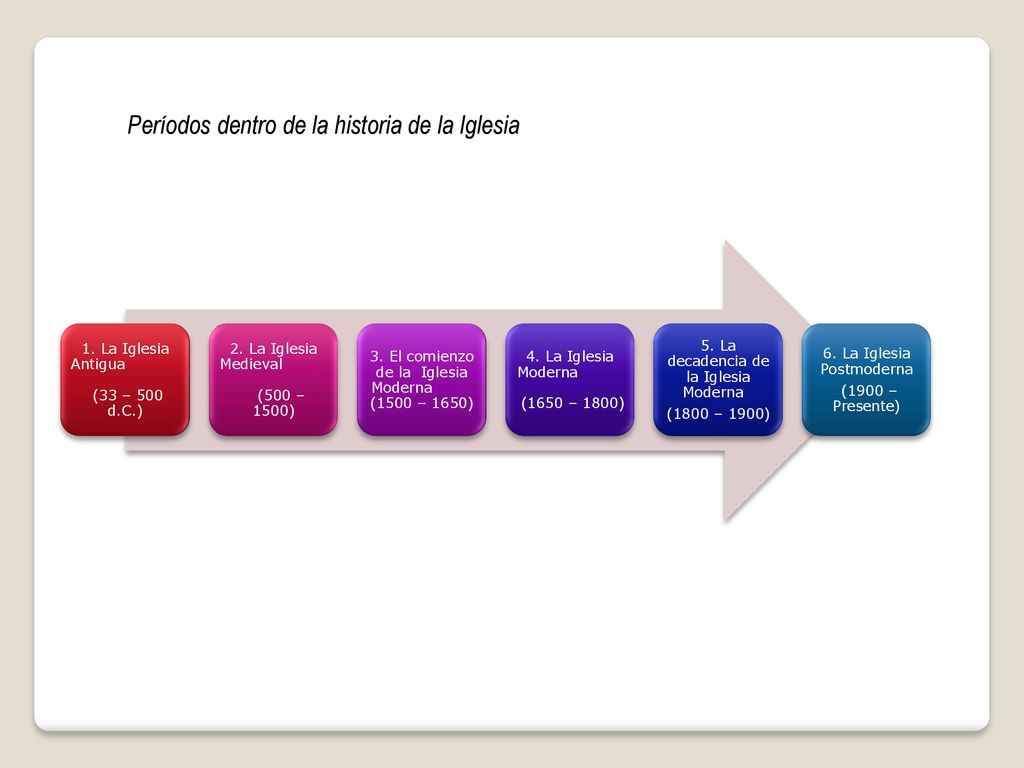 Períodos dentro de la historia de la Iglesia

1. La Iglesia Antigua

(33 – 500 d.C.)

2. La Iglesia Medieval

(500 – 1500)

3. El comienzo de la Iglesia Moderna
(1500 – 1650)

4. La Iglesia Moderna

(1650 – 1800)

5. La decadencia de la Iglesia Moderna
(1800 – 1900)

6. La Iglesia Postmoderna
(1900 – Presente)